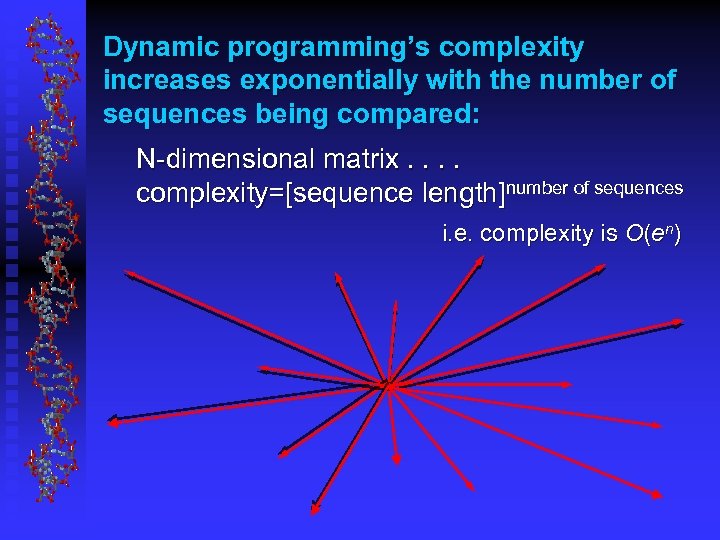 Dynamic programming's complexity increases exponentially with the number of sequences being compared:

N-dimensional matrix . . . .
complexity=[sequence length]$^{\text{number of sequences}}$

i.e. complexity is $O(e^n)$